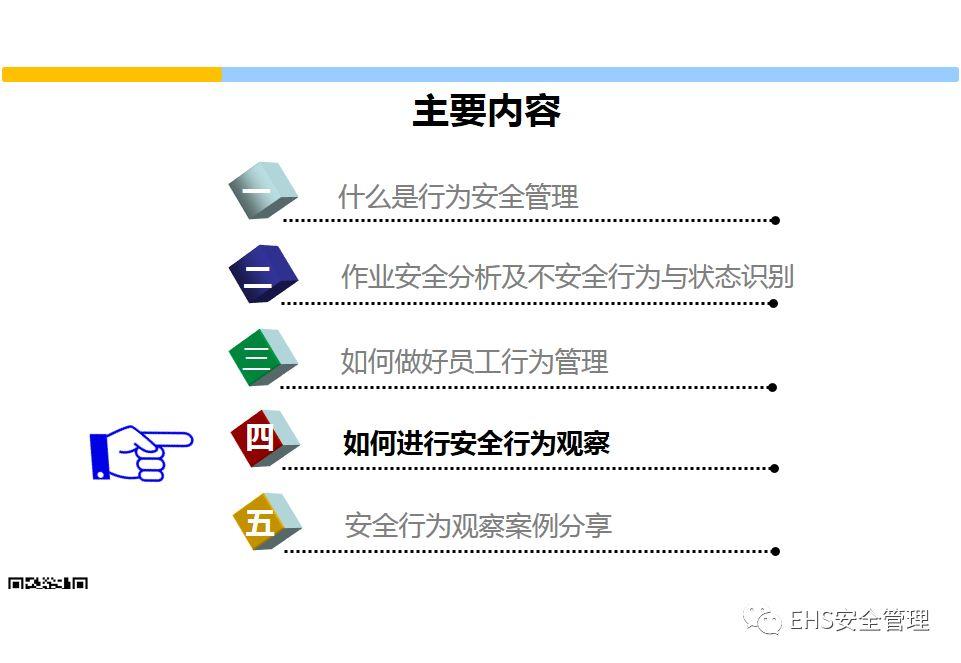 主要内容

一 什么是行为安全管理

二 作业安全分析及不安全行为与状态识别

三 如何做好员工行为管理

四 如何进行安全行为观察

五 安全行为观察案例分享

EHS安全管理